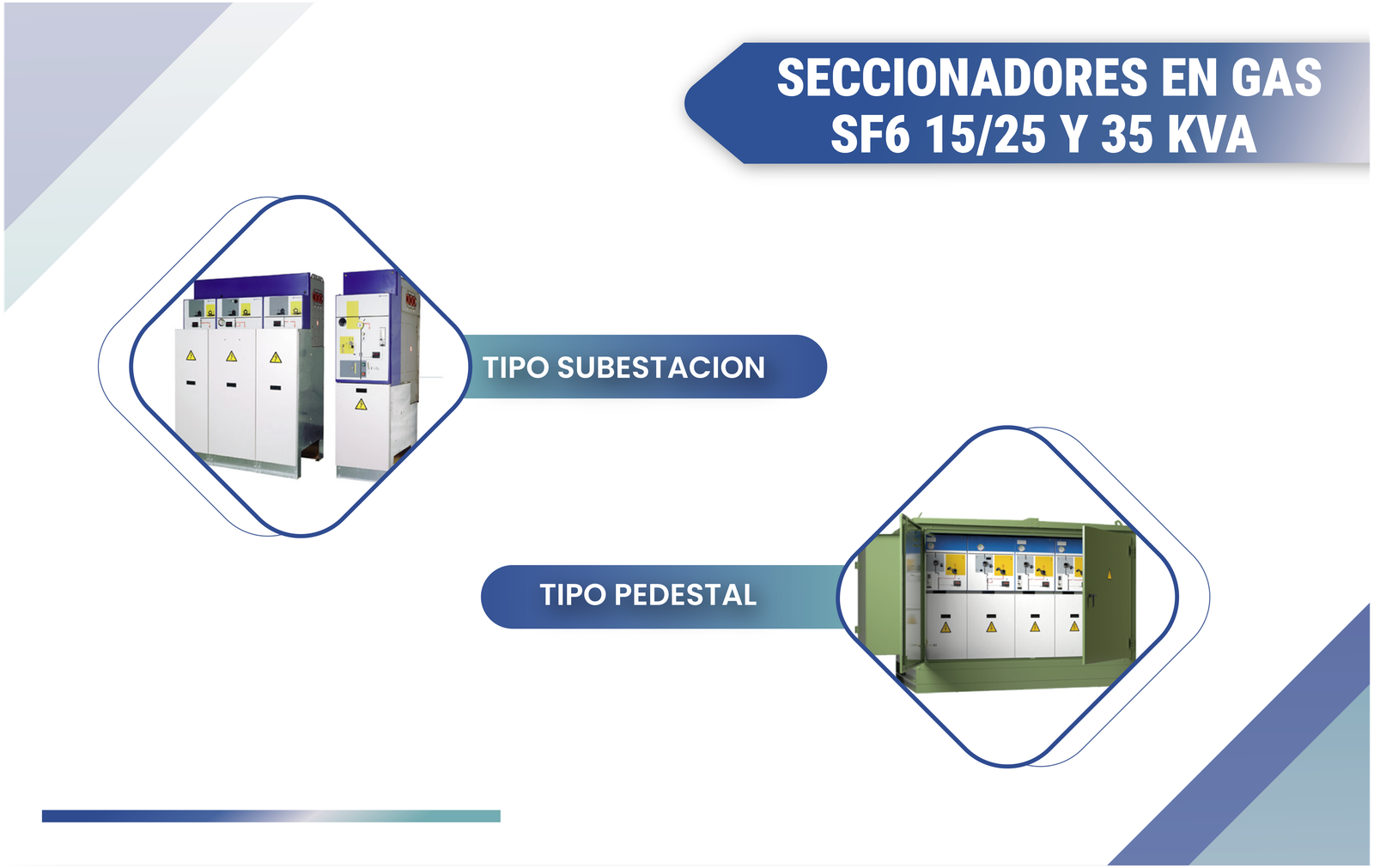 SECCIONADORES EN GAS SF6 15/25 Y 35 KVA

TIPO SUBESTACION

TIPO PEDESTAL